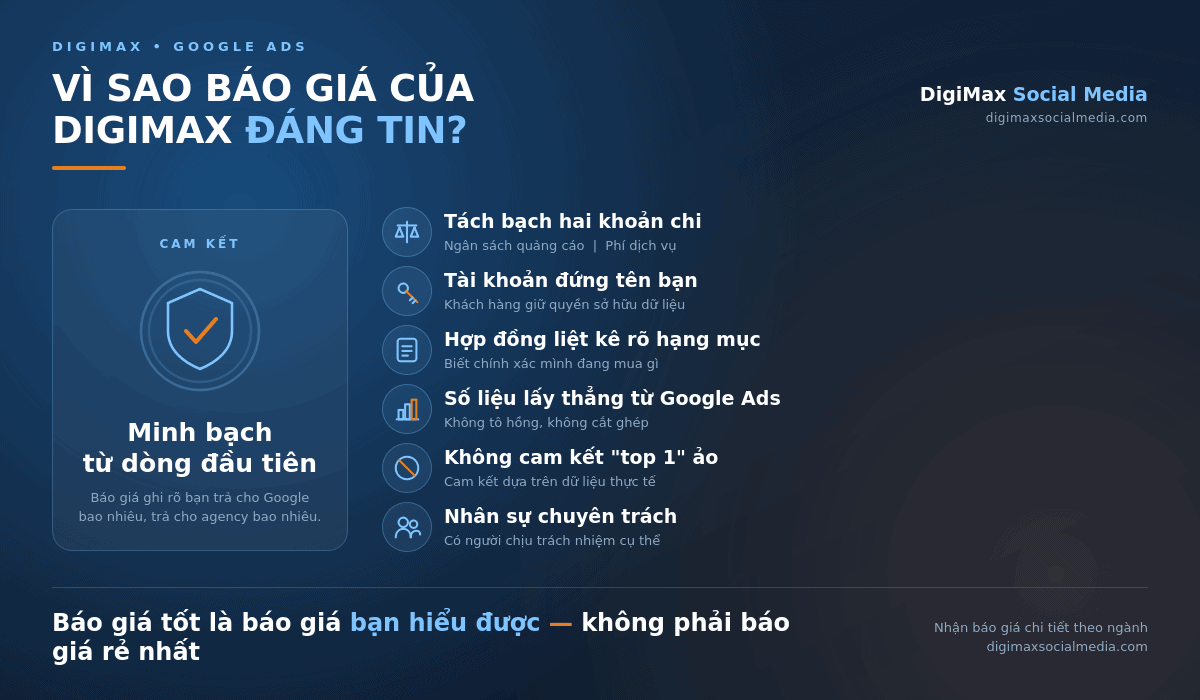 DIGIMAX • GOOGLE ADS

VÌ SAO BÁO GIÁ CỦA DIGIMAX ĐÁNG TIN?

DigiMax Social Media
digimaxsocialmedia.com

CAM KẾT

Minh bạch từ dòng đầu tiên

Báo giá ghi rõ bạn trả cho Google bao nhiêu, trả cho agency bao nhiêu.

Tách bạch hai khoản chi
Ngân sách quảng cáo | Phí dịch vụ

Tài khoản đứng tên bạn
Khách hàng giữ quyền sở hữu dữ liệu

Hợp đồng liệt kê rõ hạng mục
Biết chính xác mình đang mua gì

Số liệu lấy thẳng từ Google Ads
Không tô hồng, không cắt ghép

Không cam kết "top 1" ảo
Cam kết dựa trên dữ liệu thực tế

Nhân sự chuyên trách
Có người chịu trách nhiệm cụ thể

Báo giá tốt là báo giá bạn hiểu được — không phải báo giá rẻ nhất

Nhận báo giá chi tiết theo ngành
digimaxsocialmedia.com